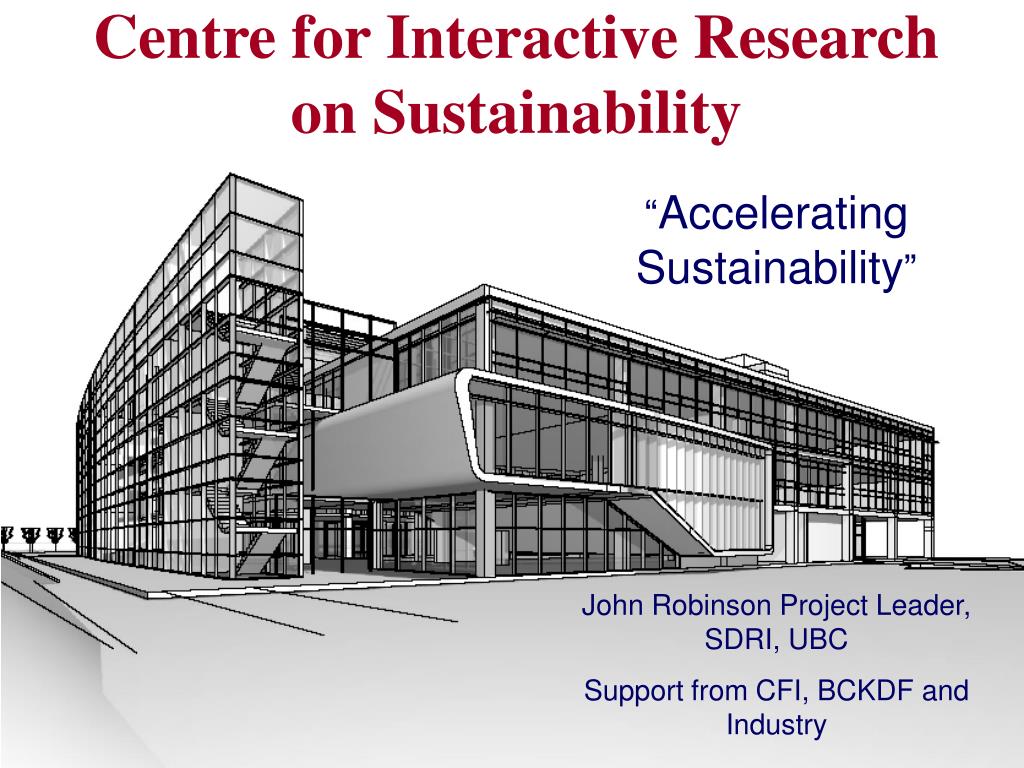 Centre for Interactive Research on Sustainability

“Accelerating Sustainability”

John Robinson Project Leader, SDRI, UBC

Support from CFI, BCKDF and Industry